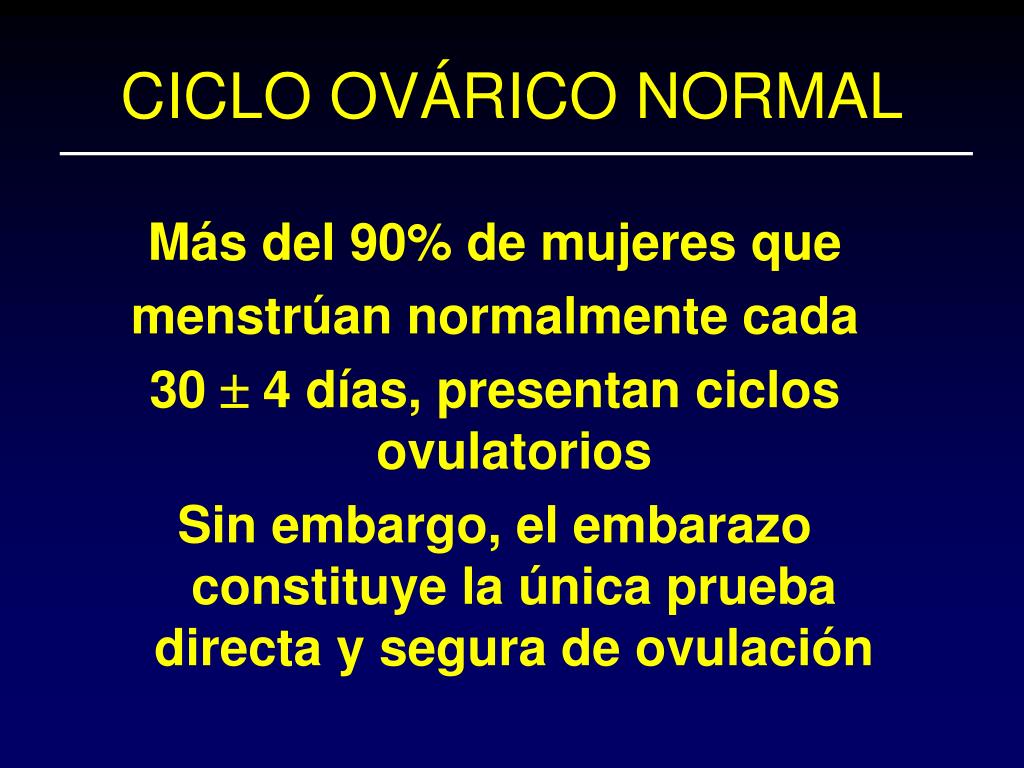 CICLO OVÁRICO NORMAL

Más del 90% de mujeres que menstrúan normalmente cada 30 $\pm$ 4 días, presentan ciclos ovulatorios

Sin embargo, el embarazo constituye la única prueba directa y segura de ovulación